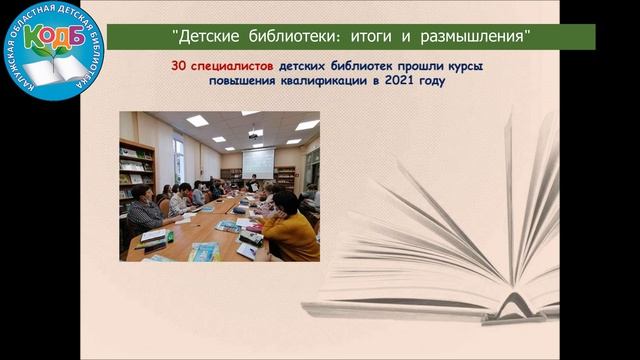 КАЛУЖСКАЯ ОБЛАСТНАЯ ДЕТСКАЯ БИБЛИОТЕКА
КОДБ

"Детские библиотеки: итоги и размышления"

30 специалистов детских библиотек прошли курсы повышения квалификации в 2021 году